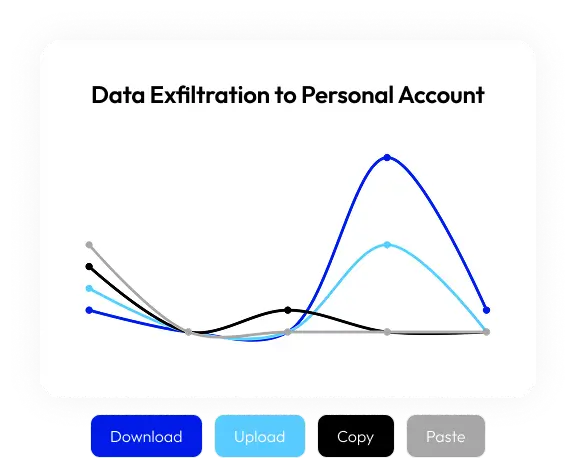 Data Exfiltration to Personal Account

Download Upload Copy Paste